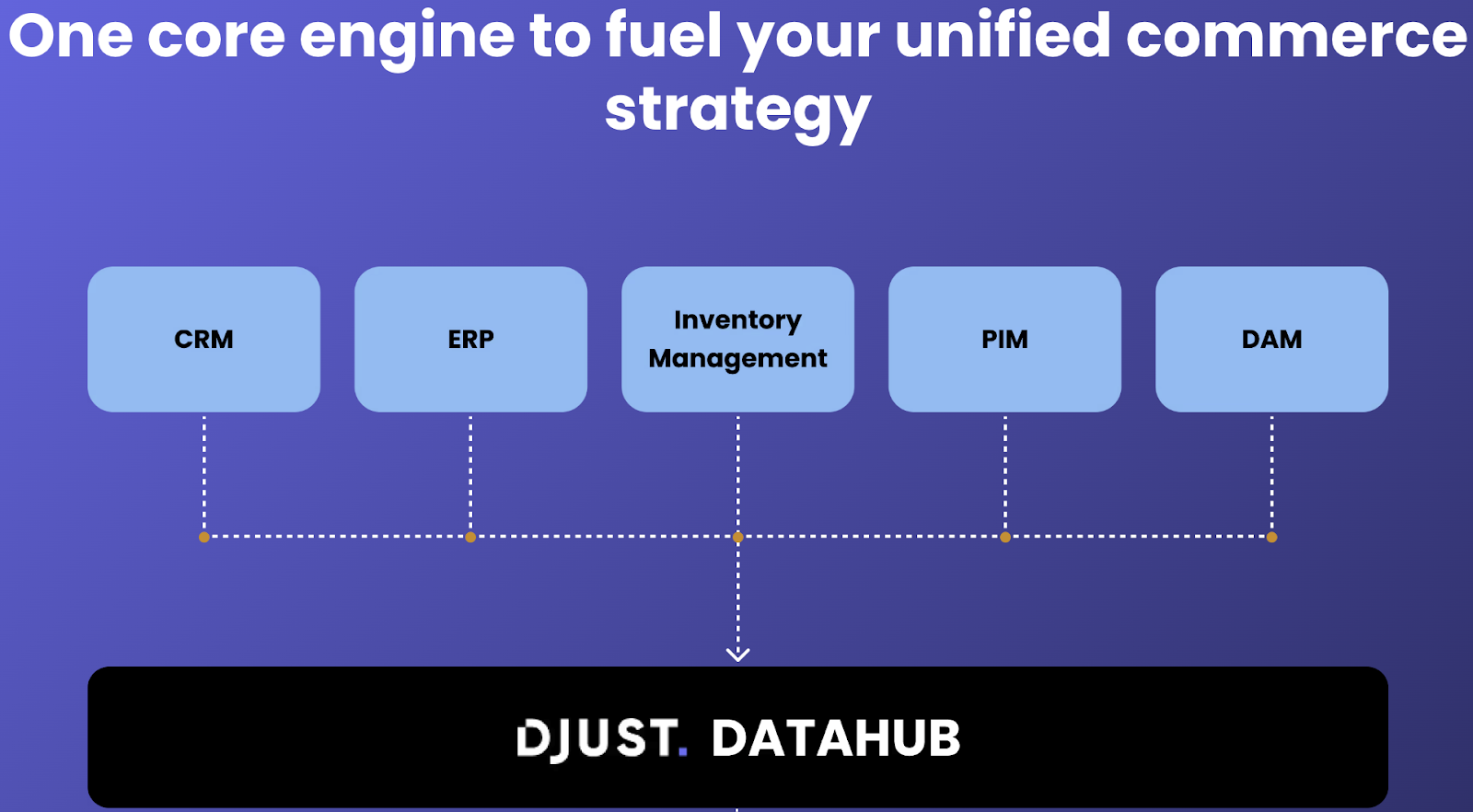 One core engine to fuel your unified commerce strategy

CRM

ERP

Inventory Management

PIM

DAM

DJUST. DATAHUB